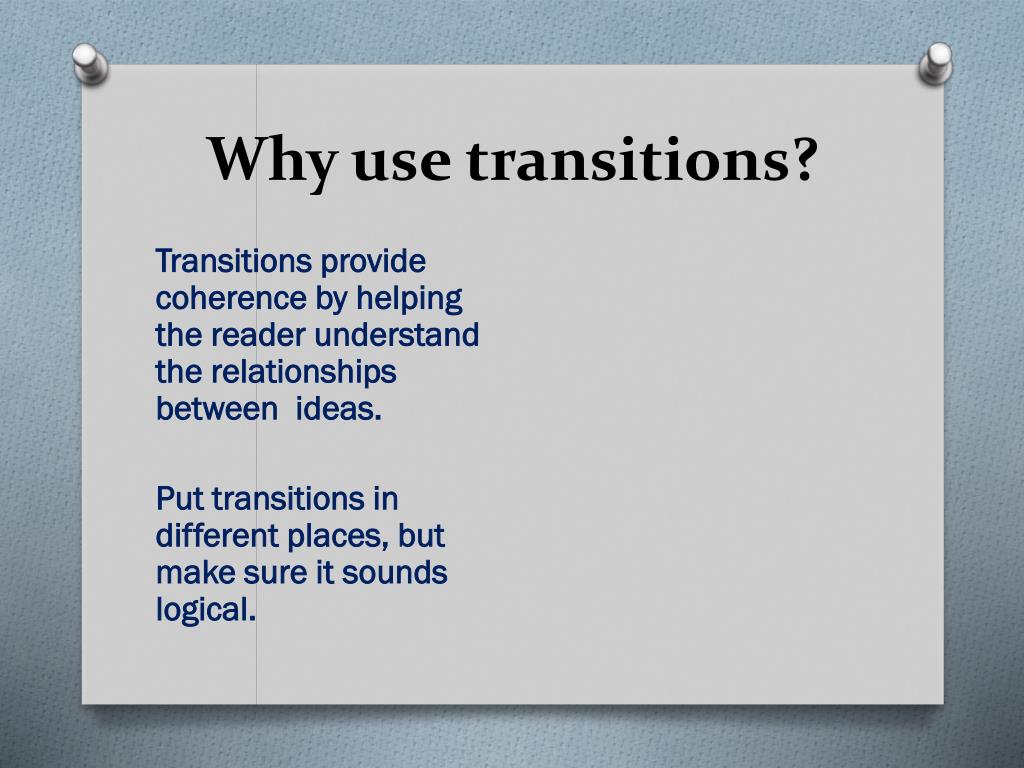 Why use transitions?

Transitions provide coherence by helping the reader understand the relationships between  ideas.

Put transitions in different places, but make sure it sounds logical.